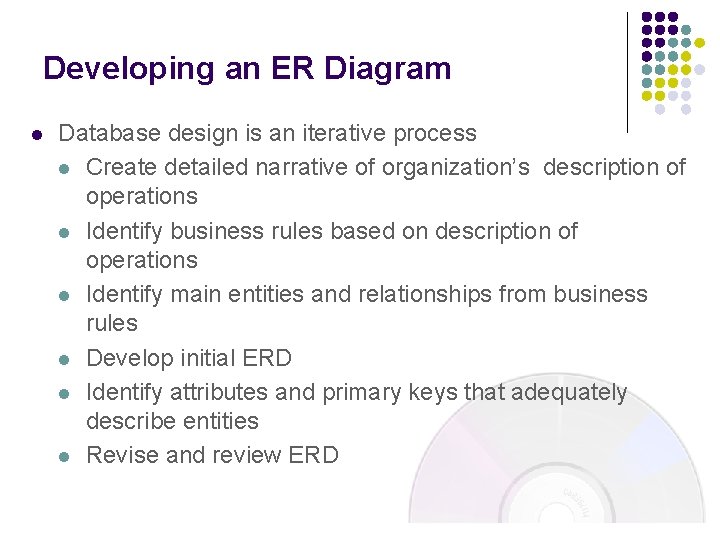 Developing an ER Diagram

- Database design is an iterative process
  - Create detailed narrative of organization's description of operations
  - Identify business rules based on description of operations
  - Identify main entities and relationships from business rules
  - Develop initial ERD
  - Identify attributes and primary keys that adequately describe entities
  - Revise and review ERD